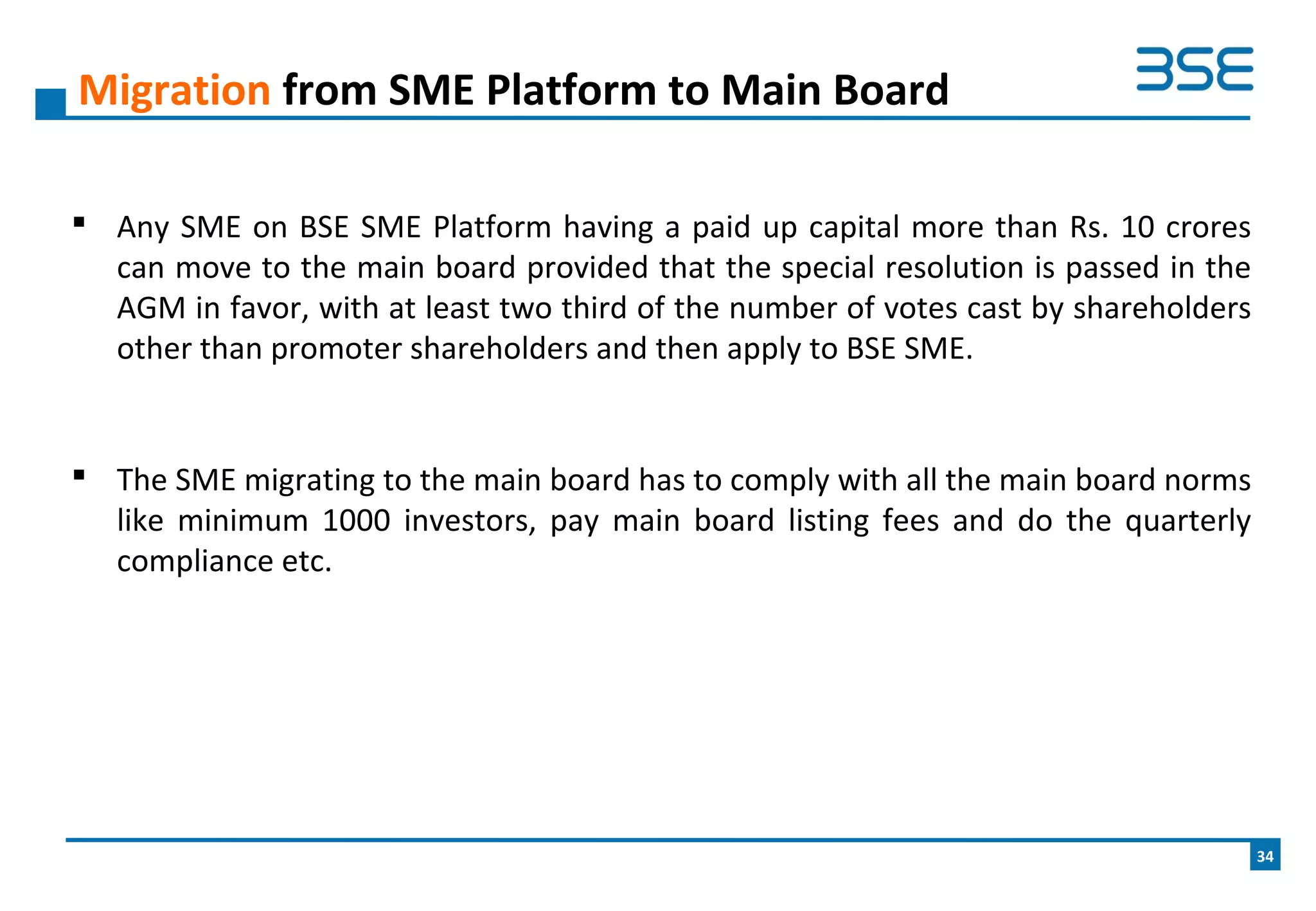 Migration from SME Platform to Main Board

BSE

▪ Any SME on BSE SME Platform having a paid up capital more than Rs. 10 crores can move to the main board provided that the special resolution is passed in the AGM in favor, with at least two third of the number of votes cast by shareholders other than promoter shareholders and then apply to BSE SME.

▪ The SME migrating to the main board has to comply with all the main board norms like minimum 1000 investors, pay main board listing fees and do the quarterly compliance etc.

34